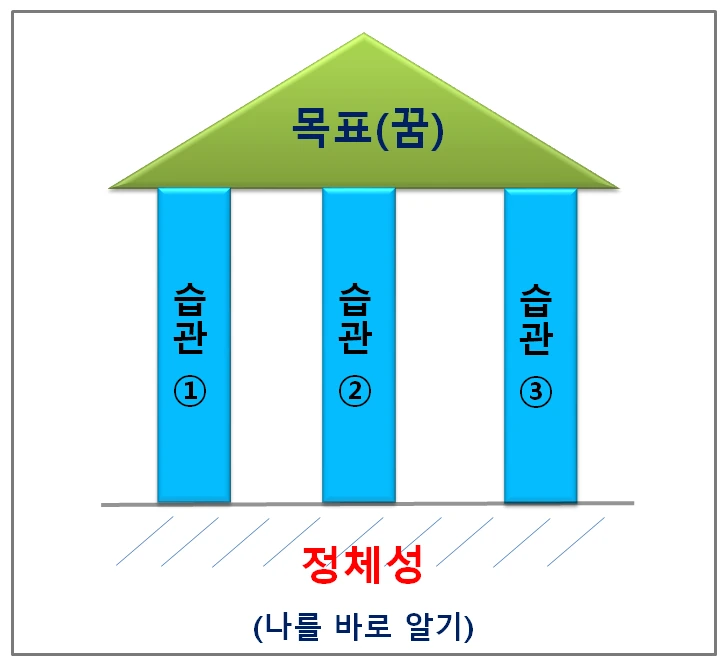 목표(꿈)

습관 ①

습관 ②

습관 ③

정체성

(나를 바로 알기)